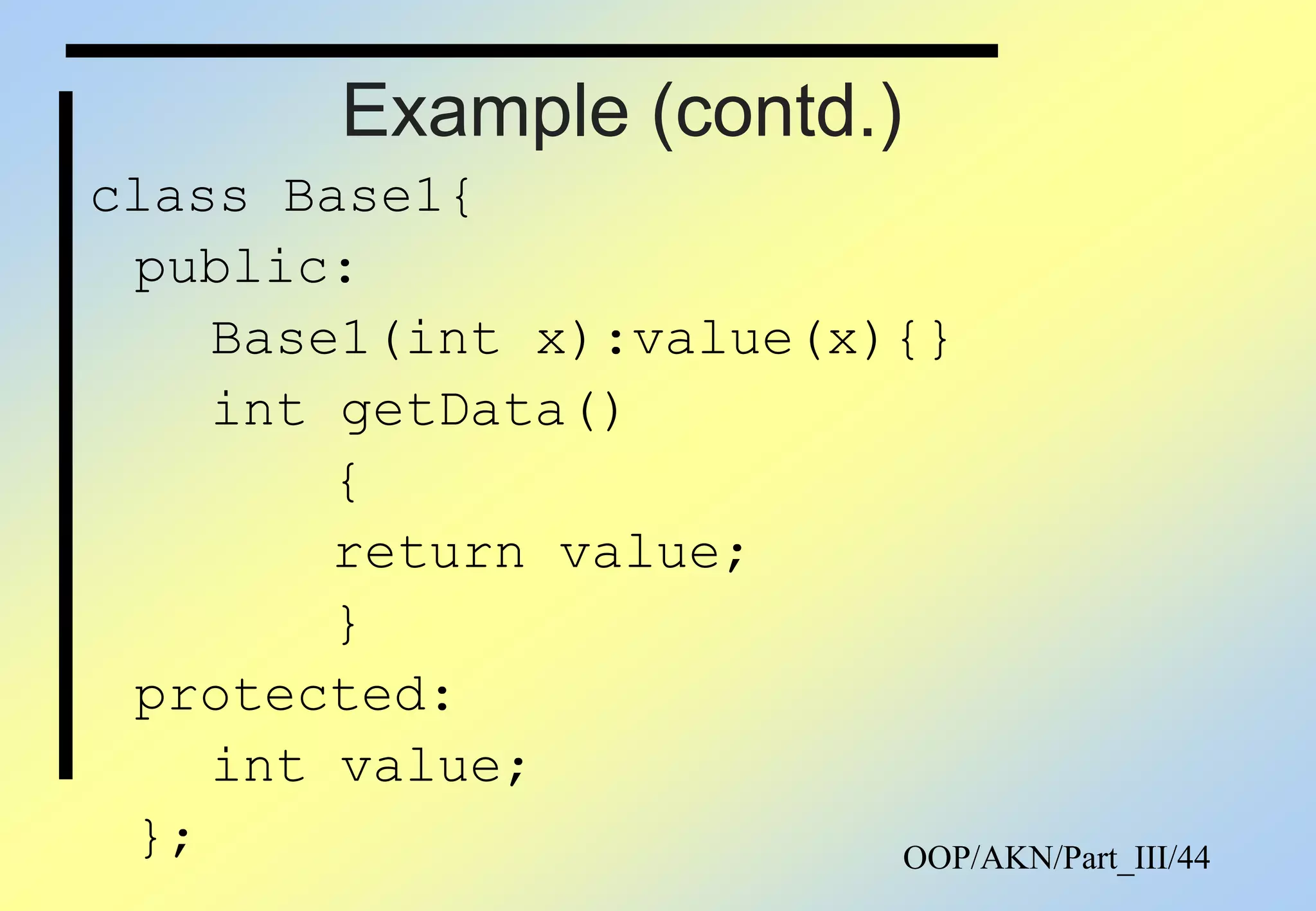 Example (contd.)

class Base1{
 public:
   Base1(int x):value(x){}
   int getData()
       {
       return value;
       }
 protected:
   int value;
 };

OOP/AKN/Part_III/44